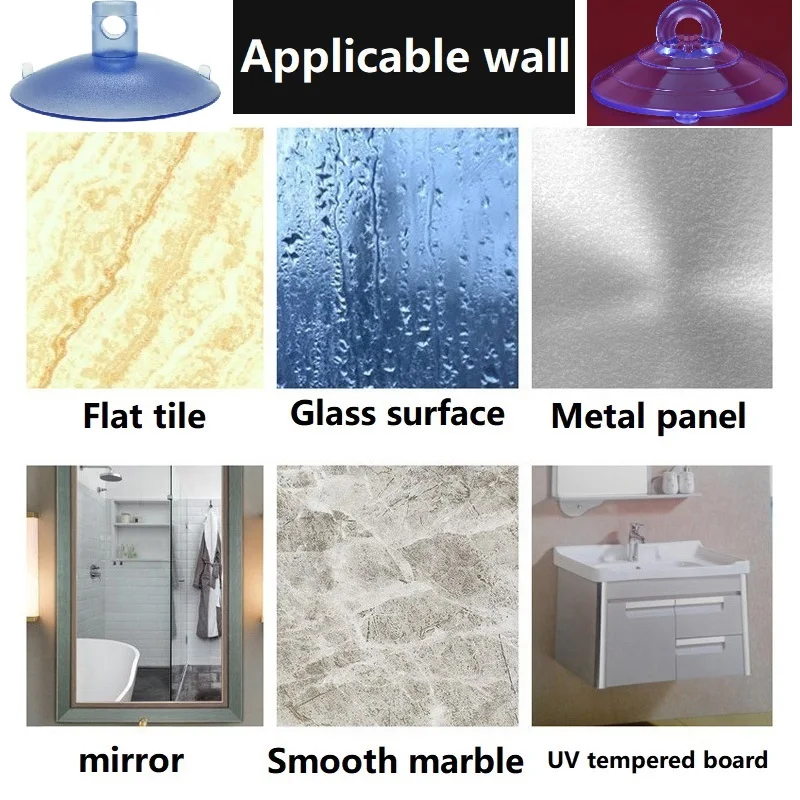 Applicable wall

Flat tile

Glass surface

Metal panel

mirror

Smooth marble

UV tempered board